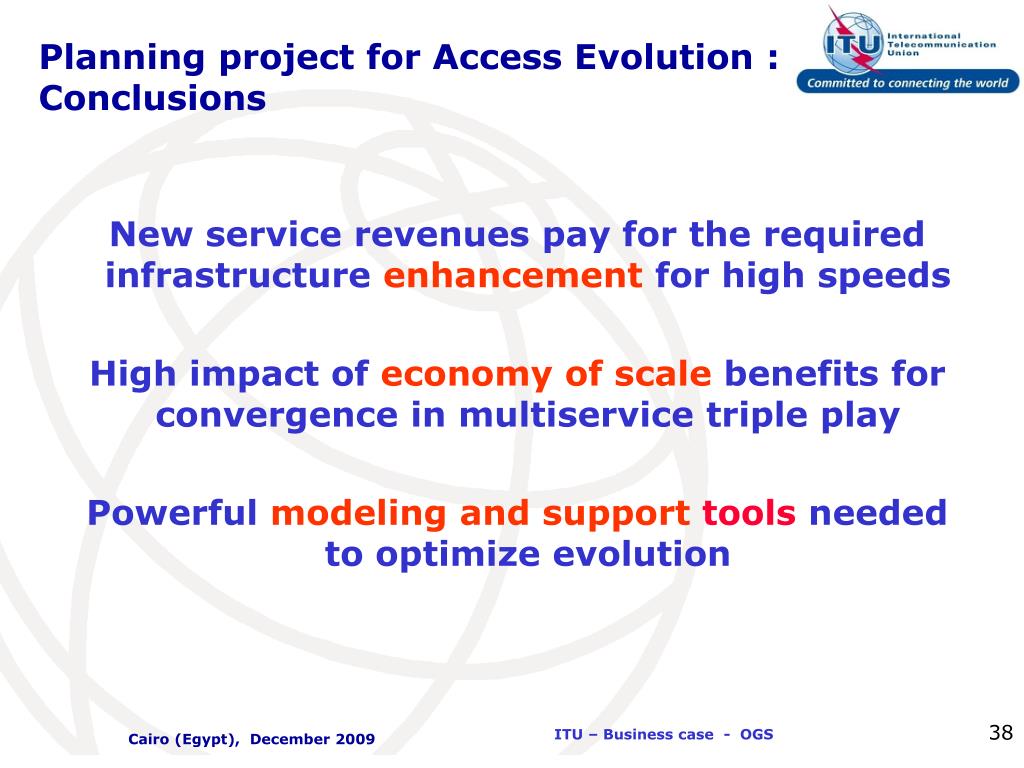 Planning project for Access Evolution : Conclusions

ITU International Telecommunication Union
Committed to connecting the world

New service revenues pay for the required infrastructure enhancement for high speeds

High impact of economy of scale benefits for convergence in multiservice triple play

Powerful modeling and support tools needed to optimize evolution

Cairo (Egypt), December 2009

ITU – Business case - OGS

38